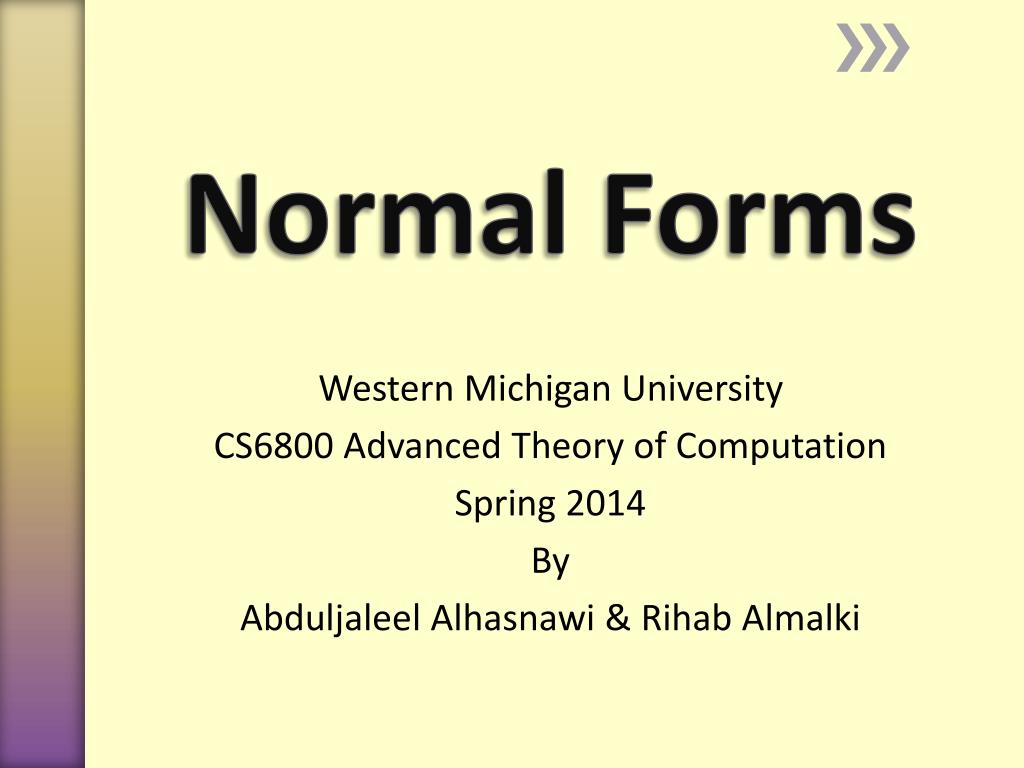 Normal Forms

Western Michigan University
CS6800 Advanced Theory of Computation
Spring 2014
By
Abduljaleel Alhasnawi & Rihab Almalki